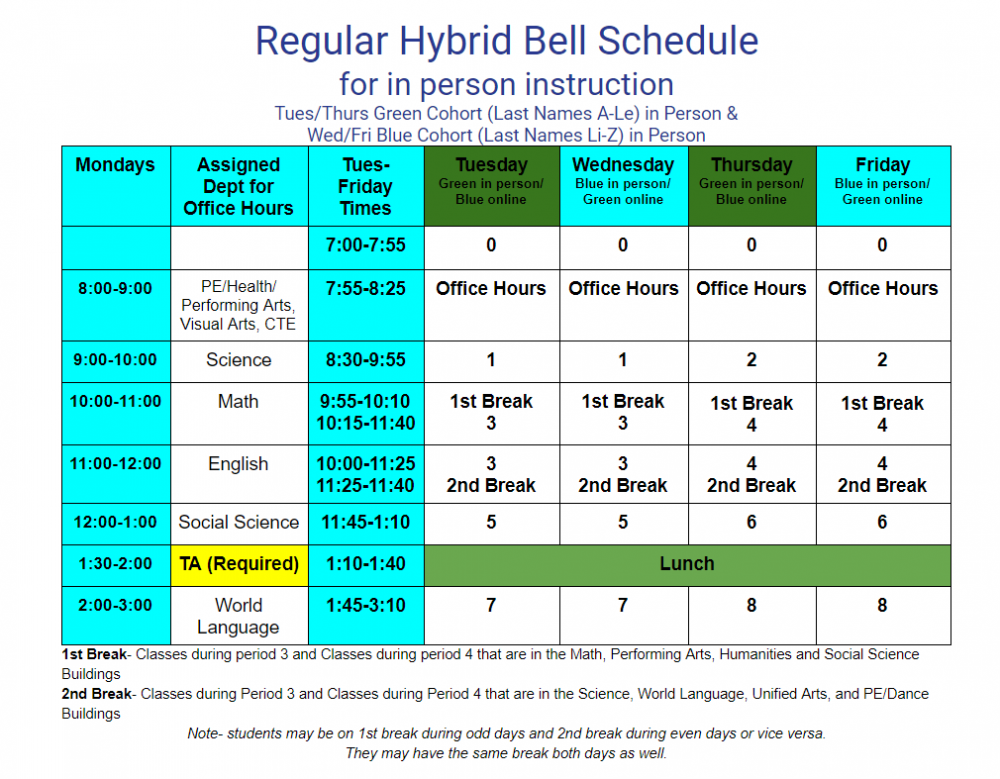 Regular Hybrid Bell Schedule
for in person instruction
Tues/Thurs Green Cohort (Last Names A-Le) in Person &
Wed/Fri Blue Cohort (Last Names Li-Z) in Person

| Mondays | Assigned Dept for Office Hours | Tues-Friday Times | Tuesday Green in person/ Blue online | Wednesday Blue in person/ Green online | Thursday Green in person/ Blue online | Friday Blue in person/ Green online |
|---|---|---|---|---|---|---|
| | | 7:00-7:55 | 0 | 0 | 0 | 0 |
| 8:00-9:00 | PE/Health/ Performing Arts, Visual Arts, CTE | 7:55-8:25 | Office Hours | Office Hours | Office Hours | Office Hours |
| 9:00-10:00 | Science | 8:30-9:55 | 1 | 1 | 2 | 2 |
| 10:00-11:00 | Math | 9:55-10:10 10:15-11:40 | 1st Break 3 | 1st Break 3 | 1st Break 4 | 1st Break 4 |
| 11:00-12:00 | English | 10:00-11:25 11:25-11:40 | 3 2nd Break | 3 2nd Break | 4 2nd Break | 4 2nd Break |
| 12:00-1:00 | Social Science | 11:45-1:10 | 5 | 5 | 6 | 6 |
| 1:30-2:00 | TA (Required) | 1:10-1:40 | Lunch | | | |
| 2:00-3:00 | World Language | 1:45-3:10 | 7 | 7 | 8 | 8 |

1st Break- Classes during period 3 and Classes during period 4 that are in the Math, Performing Arts, Humanities and Social Science Buildings
2nd Break- Classes during Period 3 and Classes during Period 4 that are in the Science, World Language, Unified Arts, and PE/Dance Buildings
Note- students may be on 1st break during odd days and 2nd break during even days or vice versa. They may have the same break both days as well.